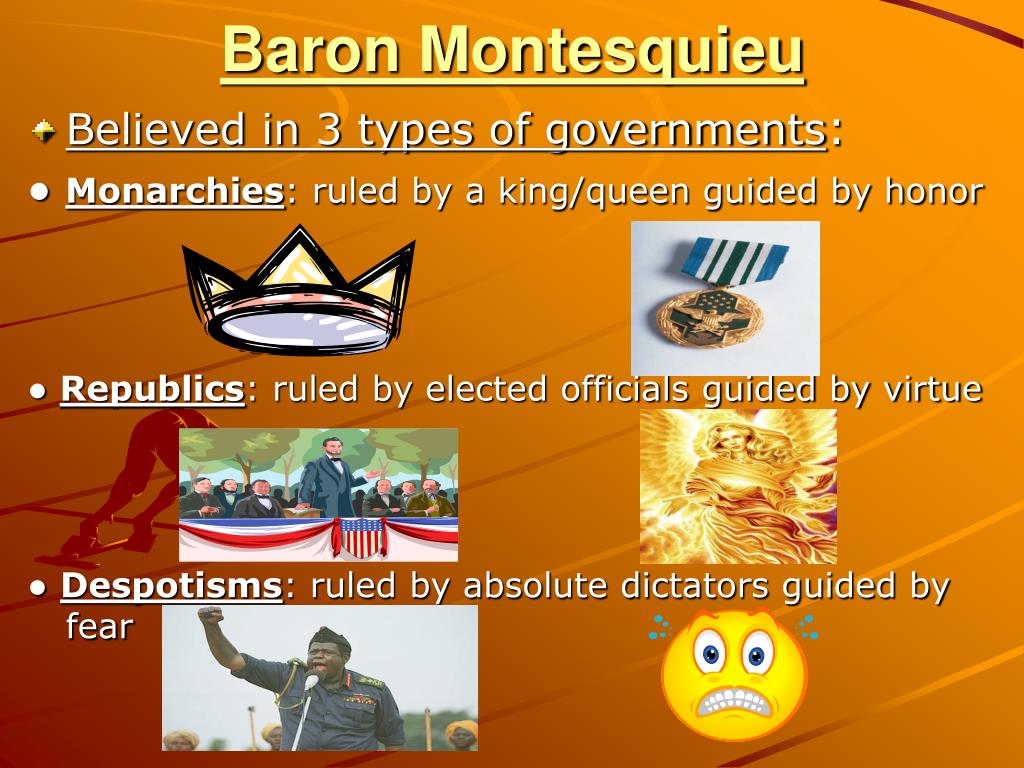 Baron Montesquieu

Believed in 3 types of governments:

● Monarchies: ruled by a king/queen guided by honor

● Republics: ruled by elected officials guided by virtue

● Despotisms: ruled by absolute dictators guided by fear